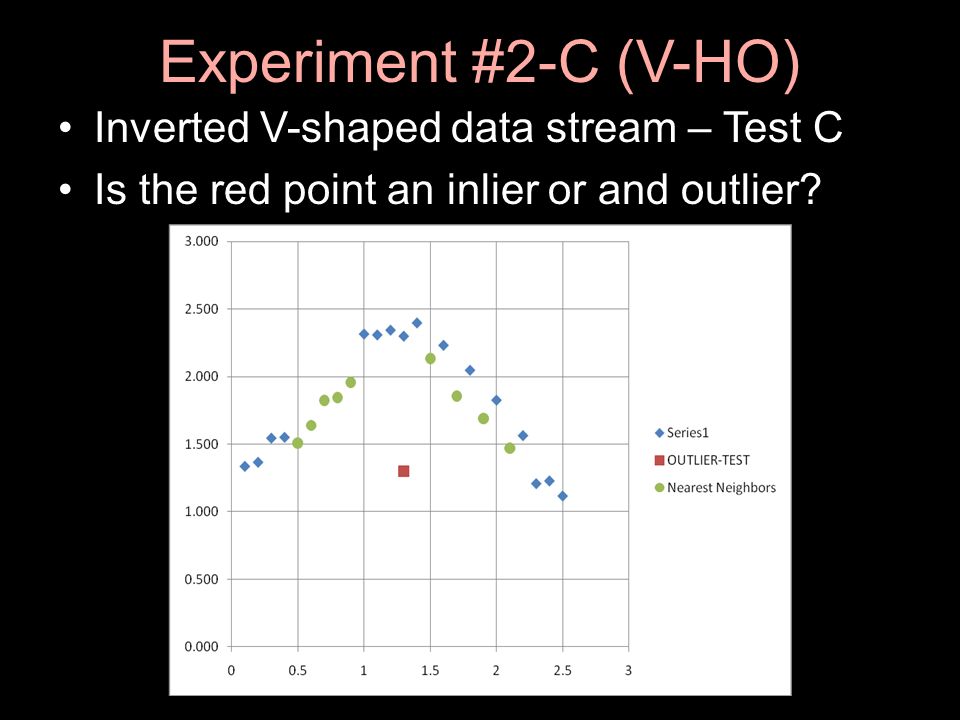 Experiment #2-C (V-HO)

• Inverted V-shaped data stream – Test C
• Is the red point an inlier or and outlier?

3.000
2.500
2.000
1.500
1.000
0.500
0.000
0
0.5
1
1.5
2
2.5
3

Series1
OUTLIER-TEST
Nearest Neighbors